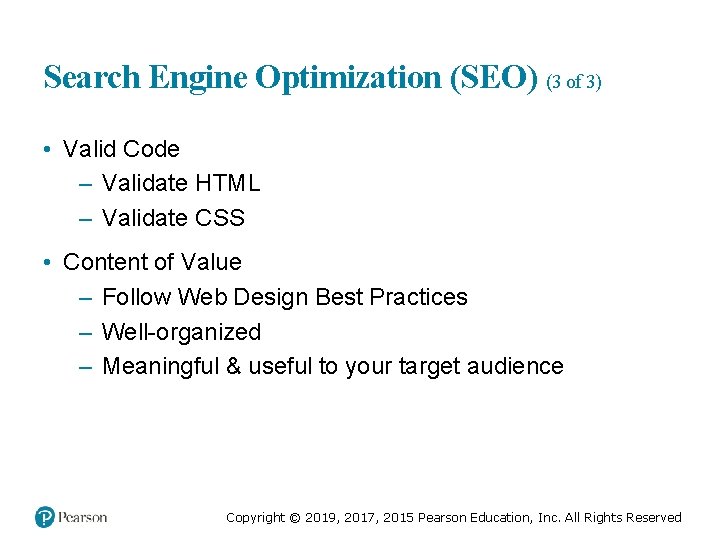 Search Engine Optimization (SEO) (3 of 3)

• Valid Code
– Validate HTML
– Validate CSS

• Content of Value
– Follow Web Design Best Practices
– Well-organized
– Meaningful & useful to your target audience

Pearson

Copyright © 2019, 2017, 2015 Pearson Education, Inc. All Rights Reserved